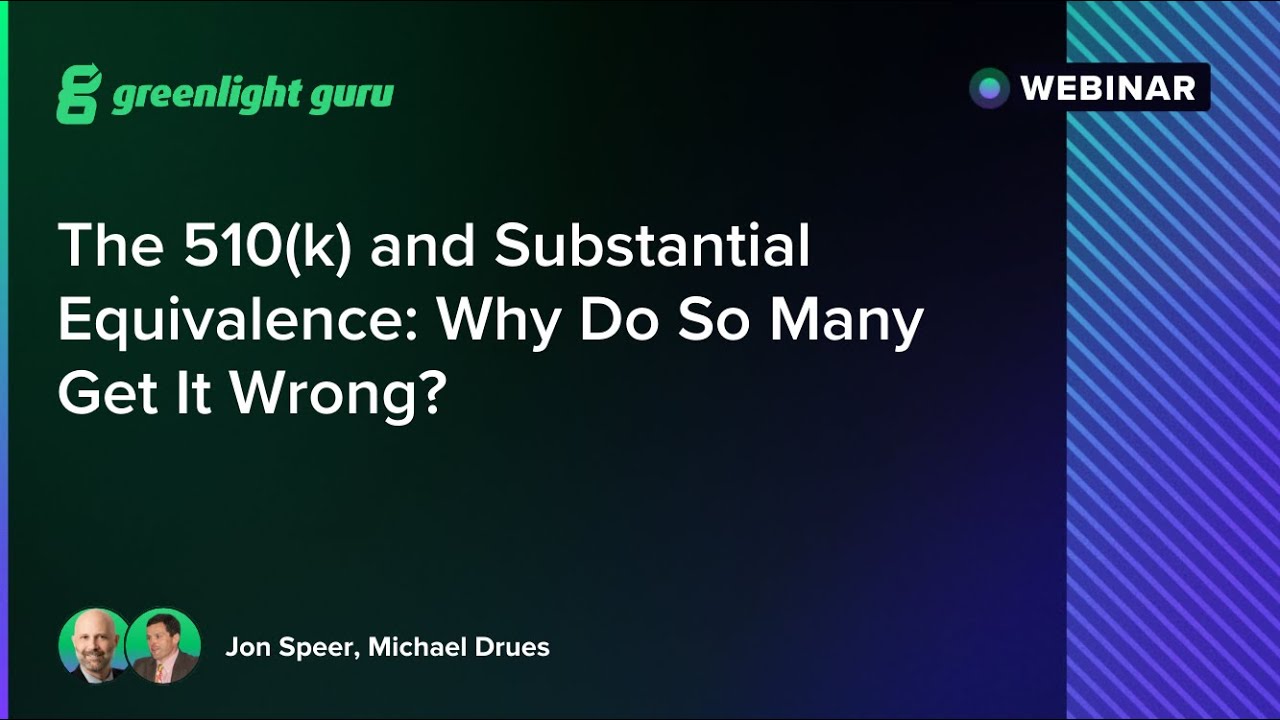 greenlight guru

WEBINAR

The 510(k) and Substantial Equivalence: Why Do So Many Get It Wrong?

Jon Speer, Michael Drues